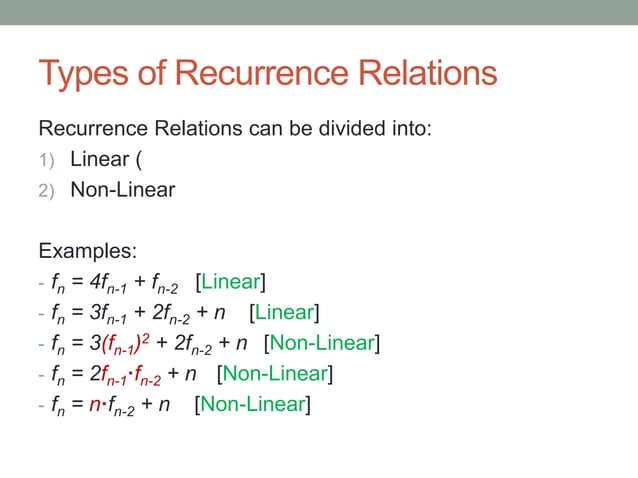 Types of Recurrence Relations

Recurrence Relations can be divided into:

1) Linear (
2) Non-Linear

Examples:

- $f_n = 4f_{n-1} + f_{n-2}$ [Linear]
- $f_n = 3f_{n-1} + 2f_{n-2} + n$ [Linear]
- $f_n = 3(f_{n-1})^2 + 2f_{n-2} + n$ [Non-Linear]
- $f_n = 2f_{n-1} \cdot f_{n-2} + n$ [Non-Linear]
- $f_n = n \cdot f_{n-2} + n$ [Non-Linear]